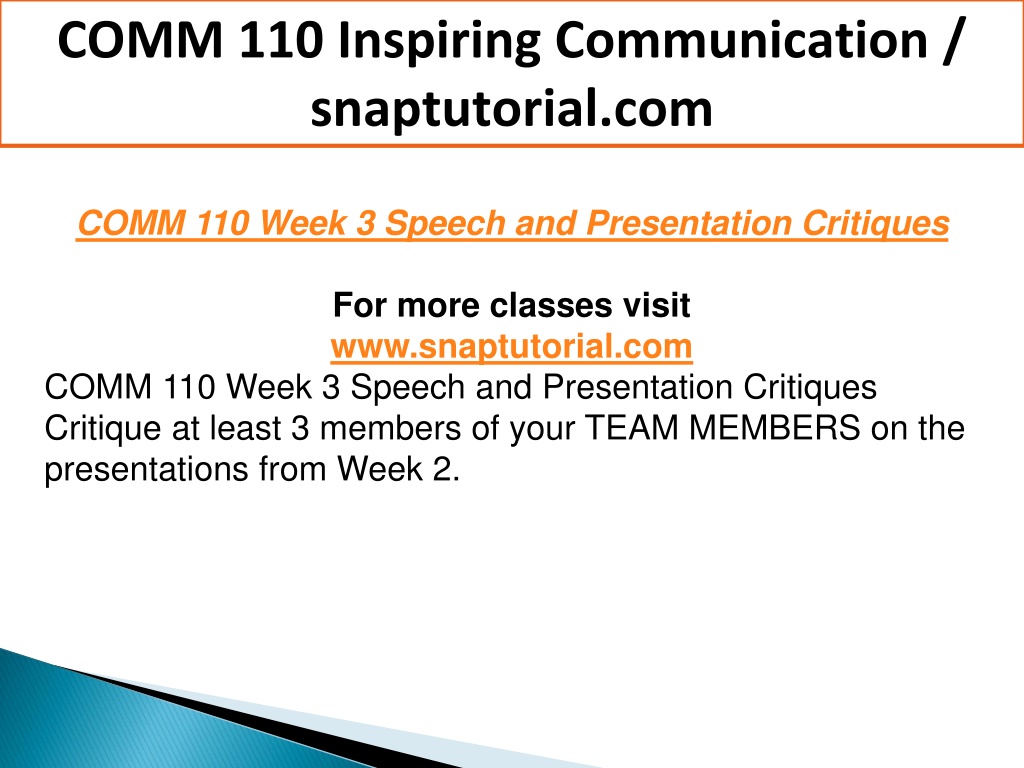 COMM 110 Inspiring Communication / snaptutorial.com

COMM 110 Week 3 Speech and Presentation Critiques

For more classes visit
www.snaptutorial.com
COMM 110 Week 3 Speech and Presentation Critiques
Critique at least 3 members of your TEAM MEMBERS on the presentations from Week 2.